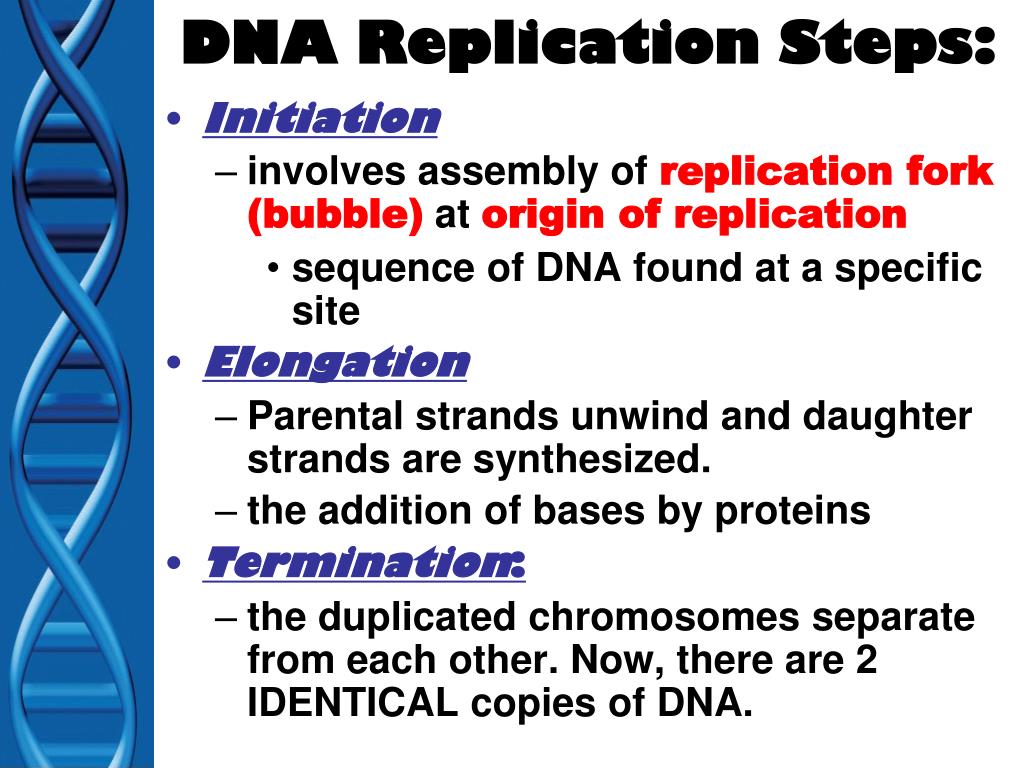 DNA Replication Steps:

• Initiation
– involves assembly of replication fork (bubble) at origin of replication
• sequence of DNA found at a specific site

• Elongation
– Parental strands unwind and daughter strands are synthesized.
– the addition of bases by proteins

• Termination:
– the duplicated chromosomes separate from each other. Now, there are 2 IDENTICAL copies of DNA.